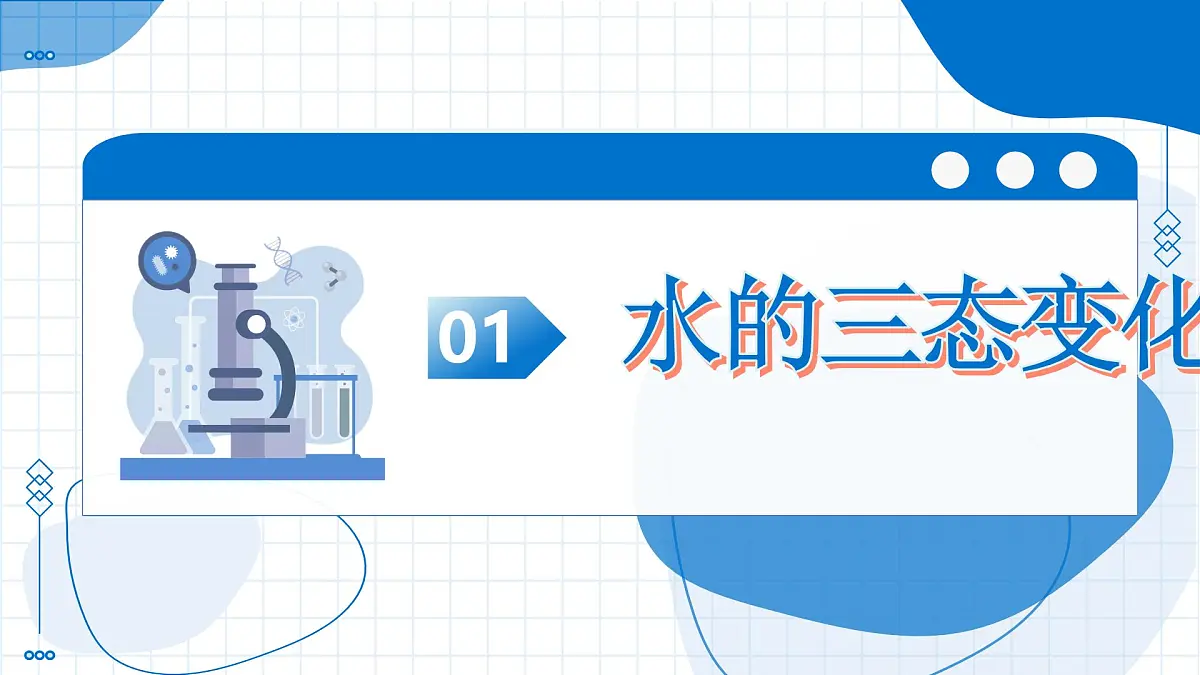 01

水的三态变化